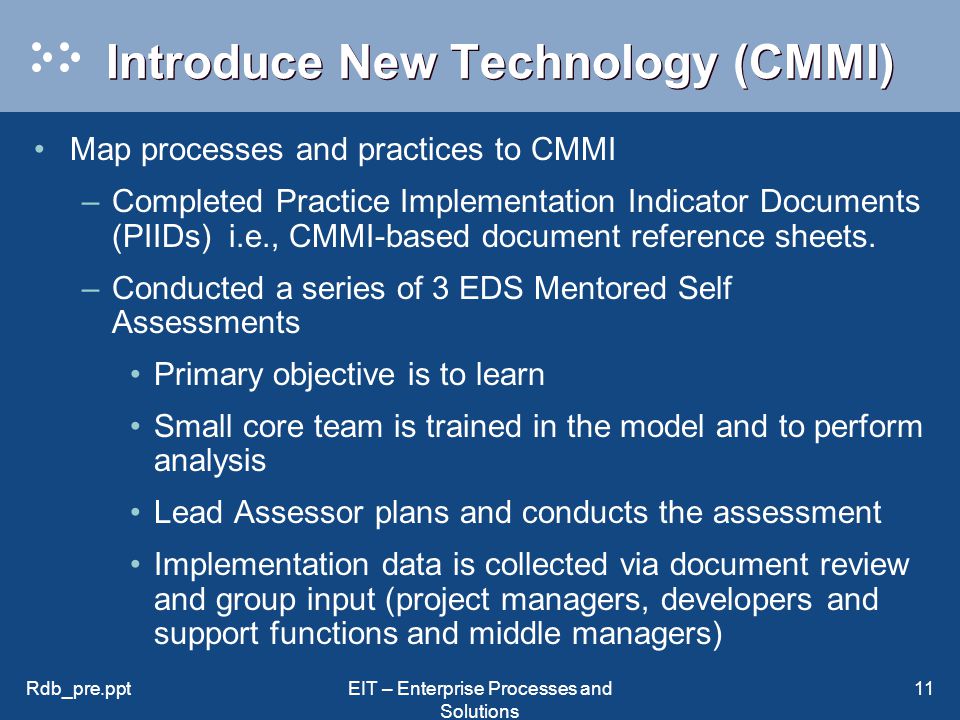 Introduce New Technology (CMMI)

• Map processes and practices to CMMI

– Completed Practice Implementation Indicator Documents (PIIDs) i.e., CMMI-based document reference sheets.

– Conducted a series of 3 EDS Mentored Self Assessments

• Primary objective is to learn

• Small core team is trained in the model and to perform analysis

• Lead Assessor plans and conducts the assessment

• Implementation data is collected via document review and group input (project managers, developers and support functions and middle managers)

Rdb_pre.ppt

EIT – Enterprise Processes and Solutions

11